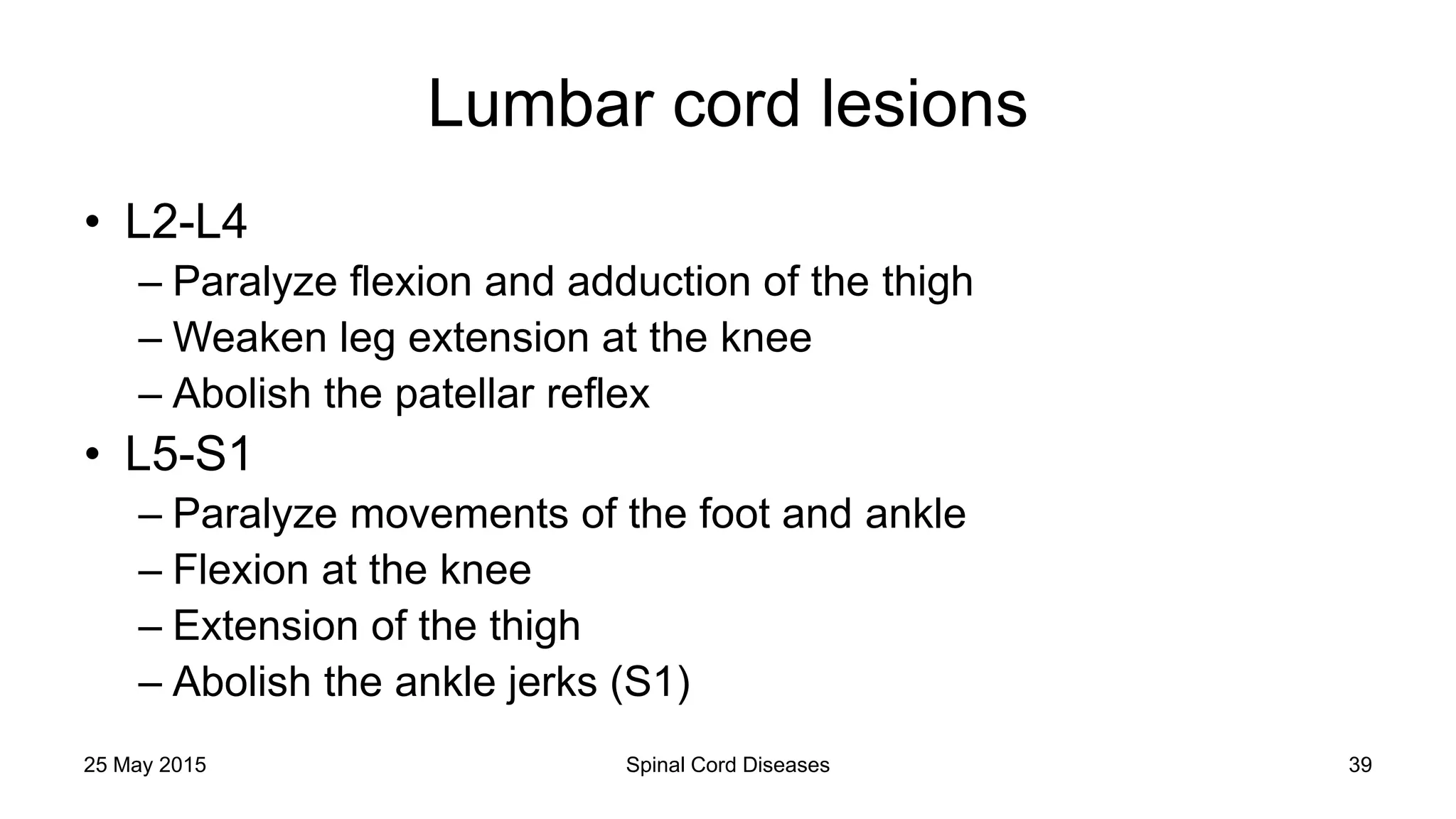 Lumbar cord lesions

• L2-L4
– Paralyze flexion and adduction of the thigh
– Weaken leg extension at the knee
– Abolish the patellar reflex
• L5-S1
– Paralyze movements of the foot and ankle
– Flexion at the knee
– Extension of the thigh
– Abolish the ankle jerks (S1)

25 May 2015
Spinal Cord Diseases
39